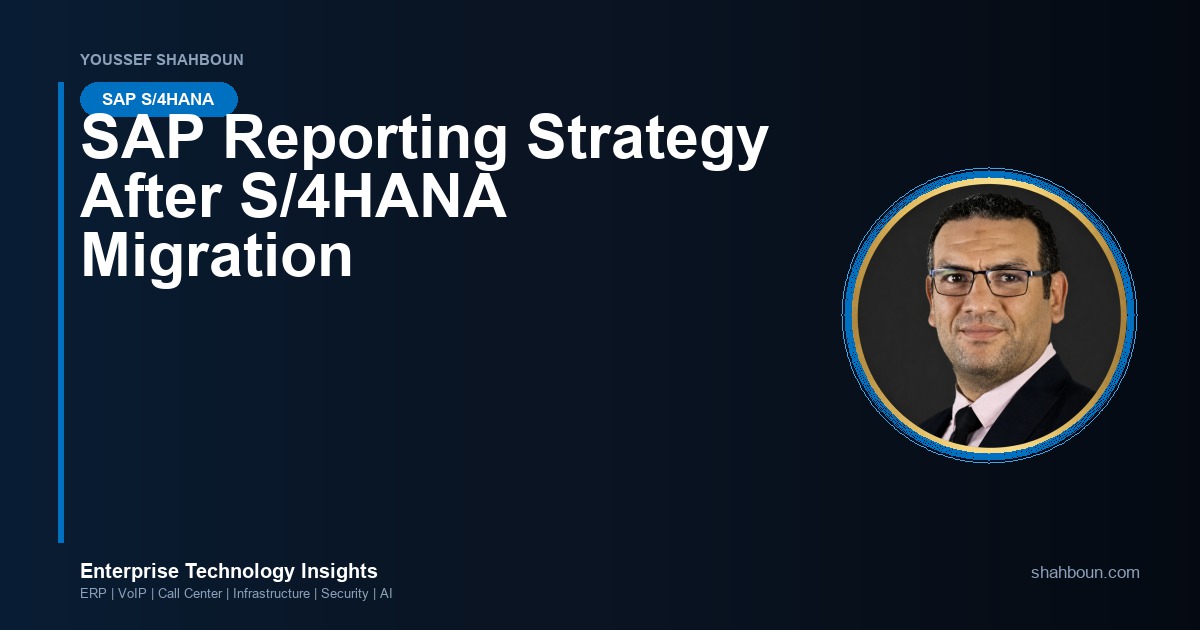 YOUSSEF SHAHBOUN

SAP S/4HANA

SAP Reporting Strategy After S/4HANA Migration

Enterprise Technology Insights

ERP | VoIP | Call Center | Infrastructure | Security | AI

shahboun.com